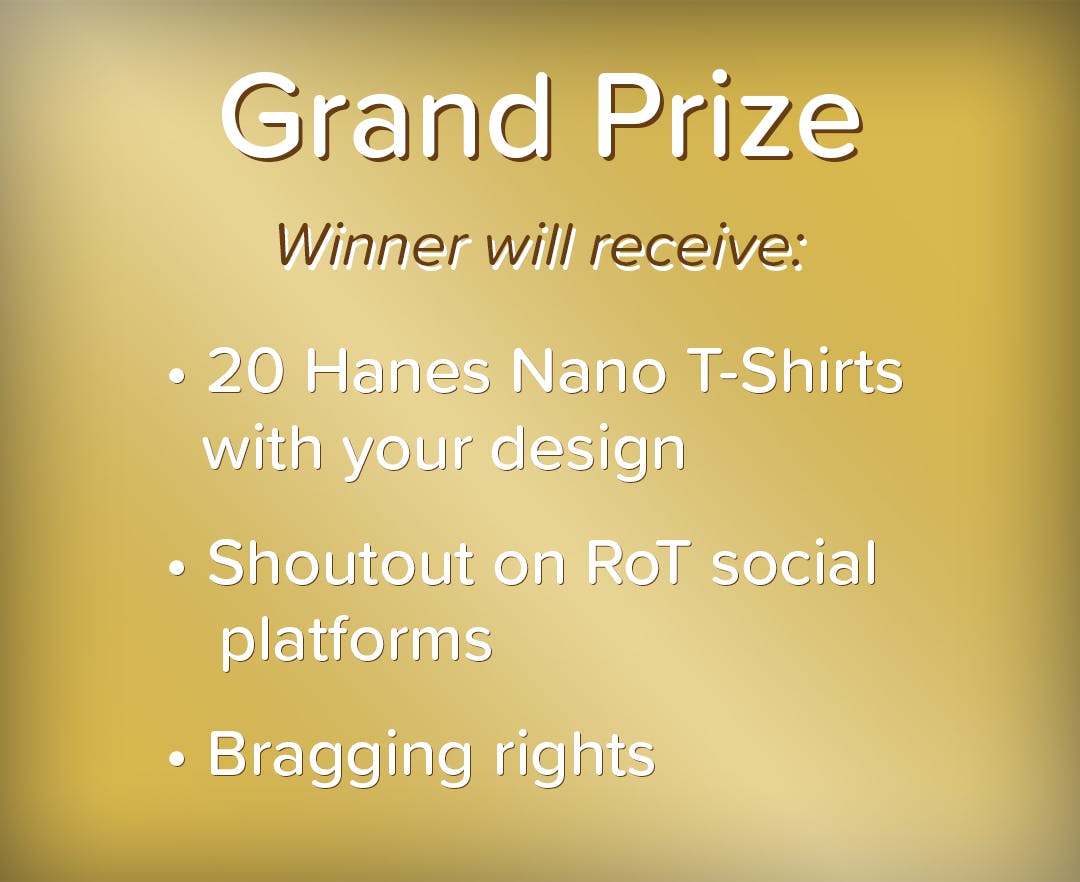 Grand Prize

Winner will receive:

• 20 Hanes Nano T-Shirts with your design

• Shoutout on RoT social platforms

• Bragging rights